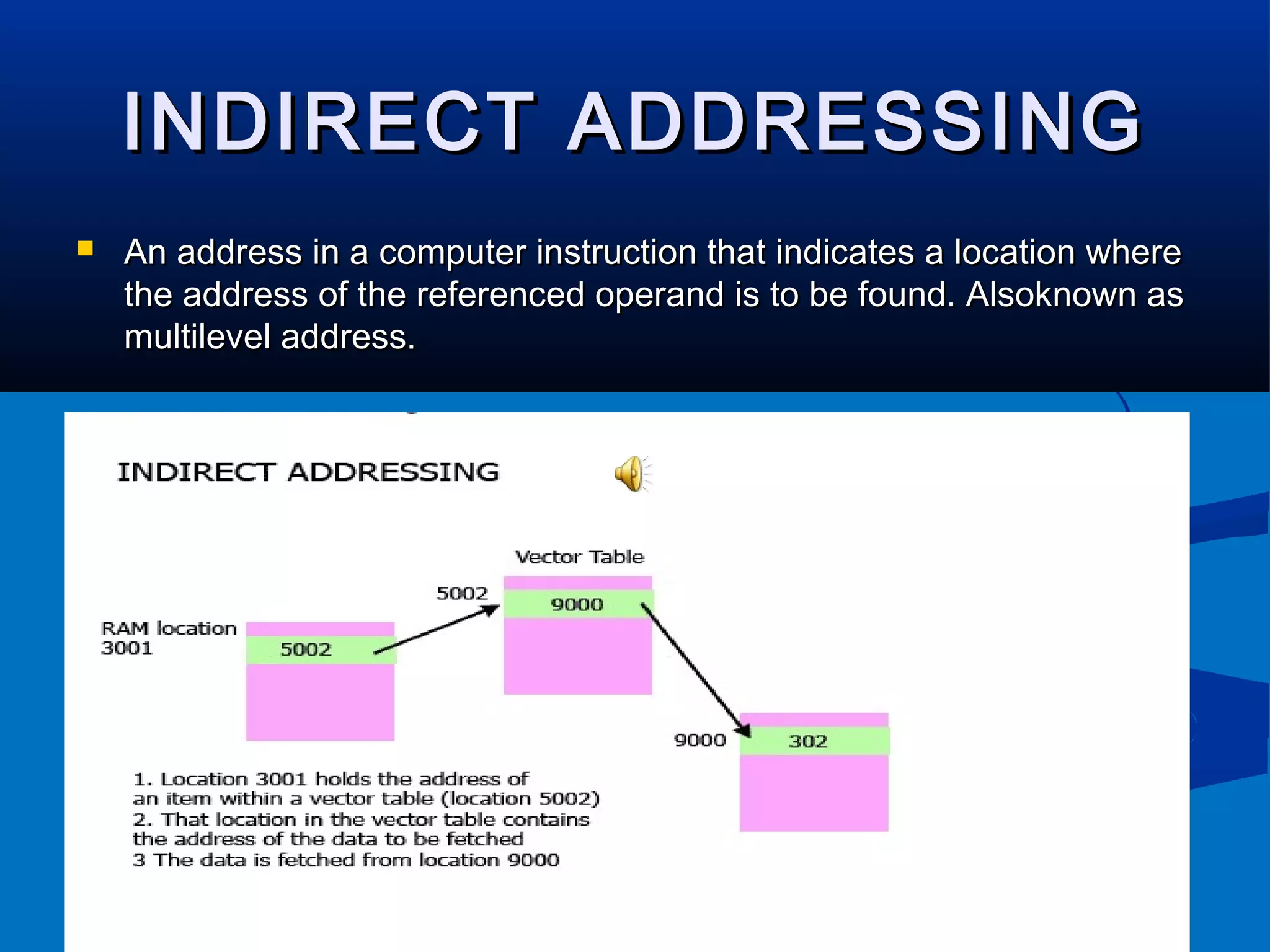 INDIRECT ADDRESSING

An address in a computer instruction that indicates a location where the address of the referenced operand is to be found. Alsoknown as multilevel address.

INDIRECT ADDRESSING

Vector Table

5002

9000

RAM location 3001

5002

9000

302

1. Location 3001 holds the address of an item within a vector table (location 5002)
2. That location in the vector table contains the address of the data to be fetched
3 The data is fetched from location 9000